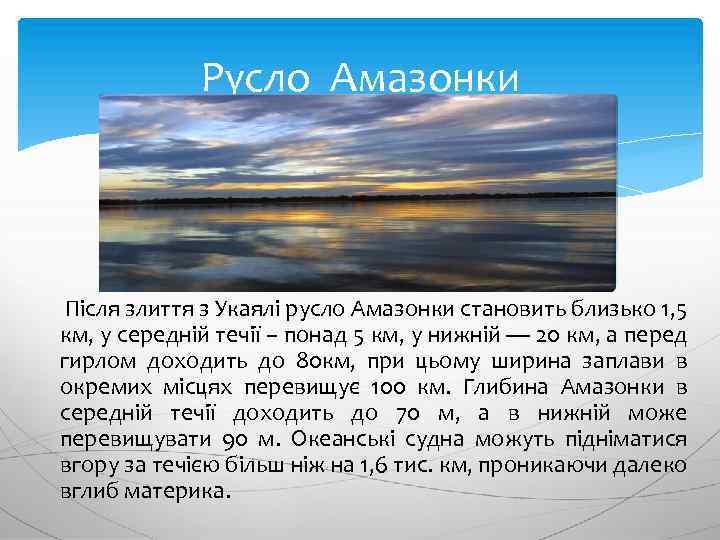 Русло Амазонки

Після злиття з Укаялі русло Амазонки становить близько 1,5 км, у середній течії – понад 5 км, у нижній — 20 км, а перед гирлом доходить до 80км, при цьому ширина заплави в окремих місцях перевищує 100 км. Глибина Амазонки в середній течії доходить до 70 м, а в нижній може перевищувати 90 м. Океанські судна можуть підніматися вгору за течією більш ніж на 1,6 тис. км, проникаючи далеко вглиб материка.